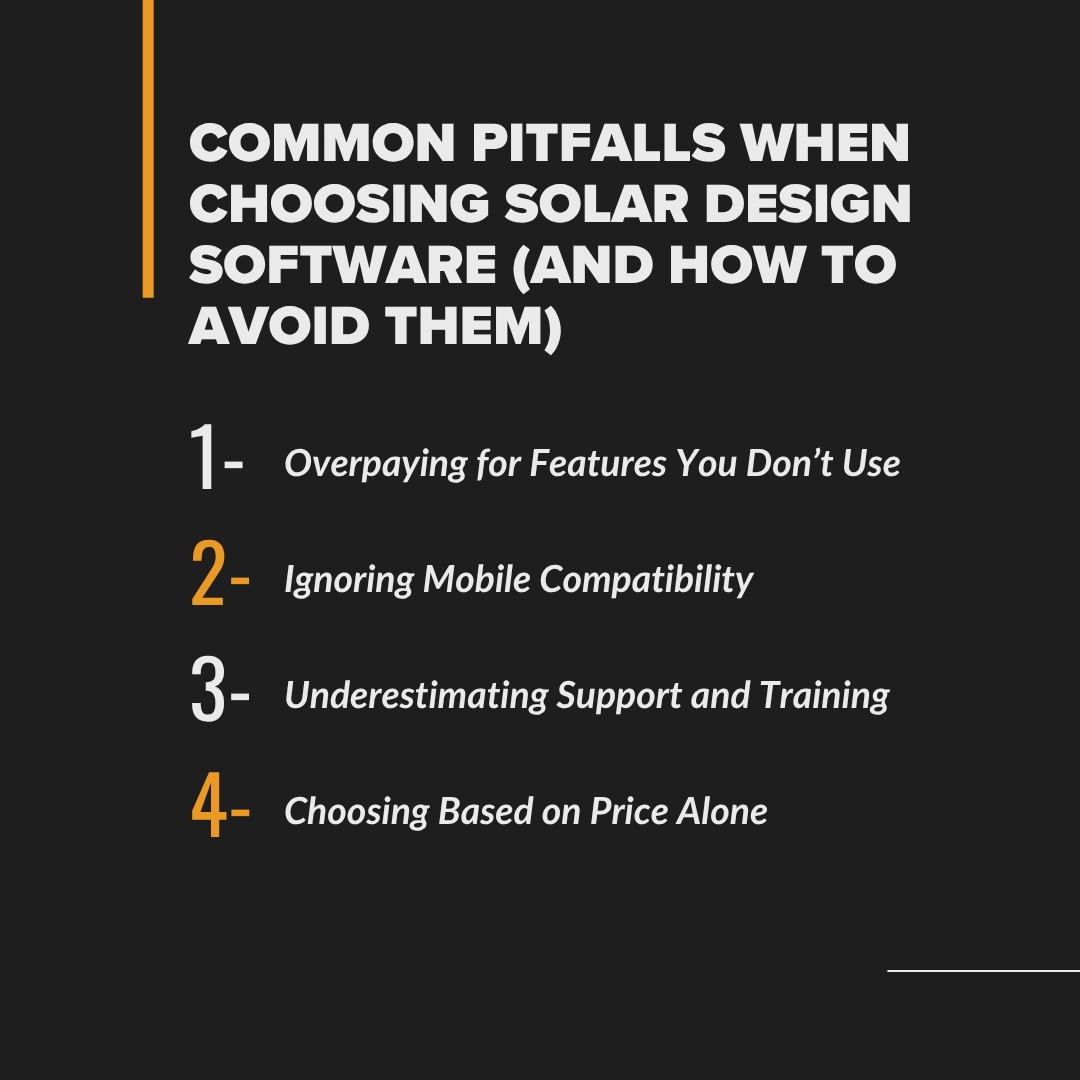 COMMON PITFALLS WHEN CHOOSING SOLAR DESIGN SOFTWARE (AND HOW TO AVOID THEM)

1- Overpaying for Features You Don’t Use

2- Ignoring Mobile Compatibility

3- Underestimating Support and Training

4- Choosing Based on Price Alone